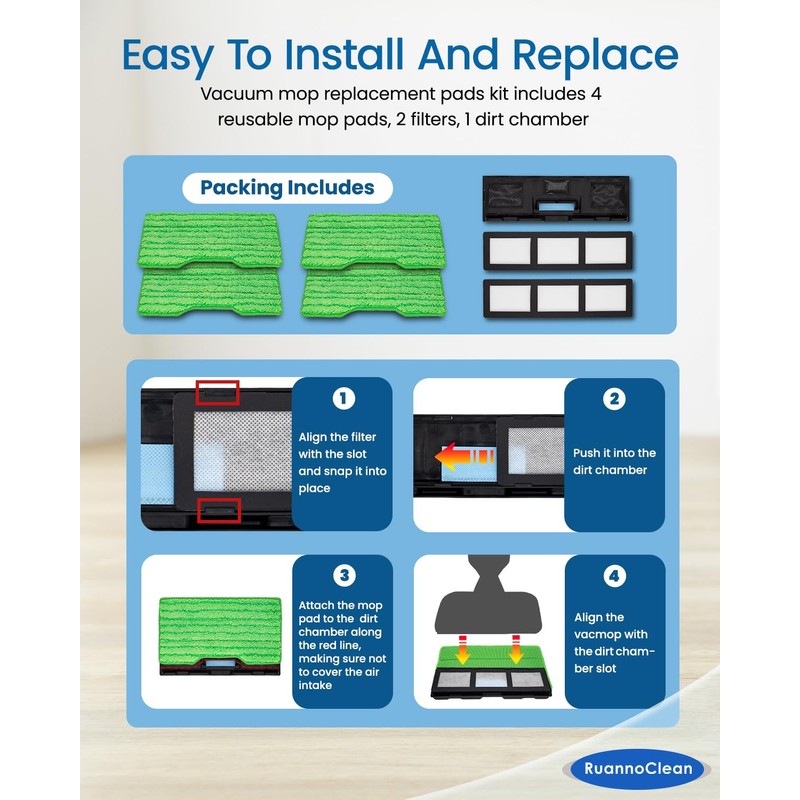 Easy To Install And Replace

Vacuum mop replacement pads kit includes 4 reusable mop pads, 2 filters, 1 dirt chamber

Packing Includes

1

Align the filter with the slot and snap it into place

2

Push it into the dirt chamber

3

Attach the mop pad to the dirt chamber along the red line, making sure not to cover the air intake

4

Align the vacmop with the dirt chamber slot

RuannoClean